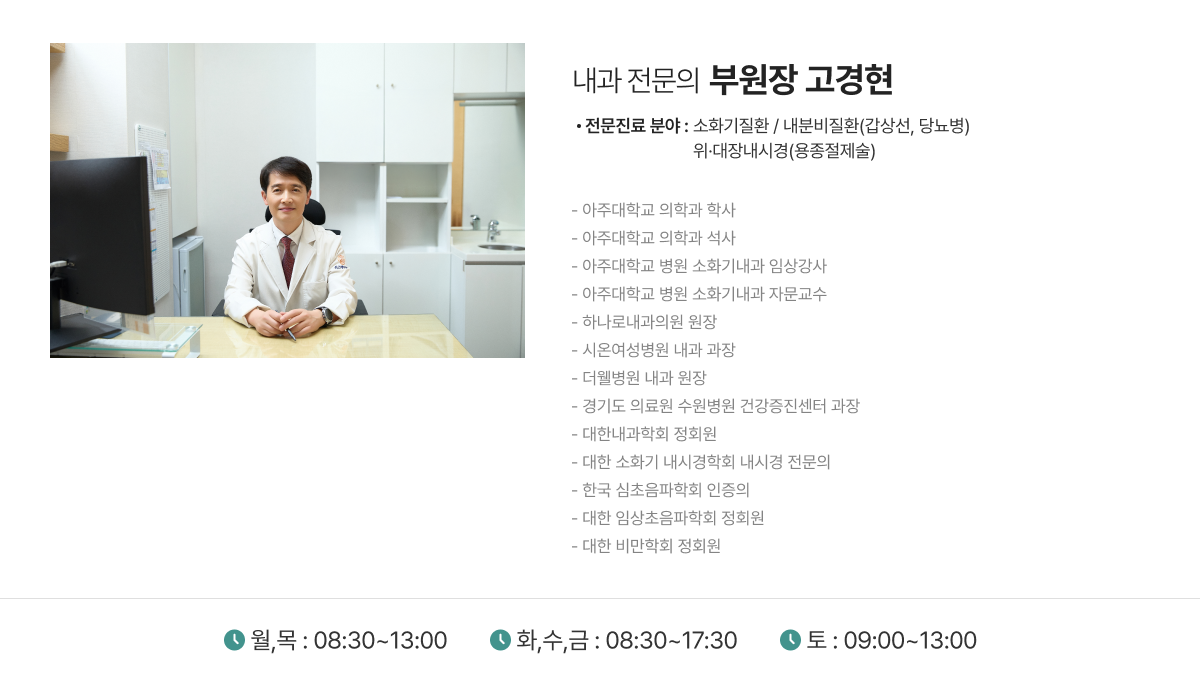 내과 전문의 부원장 고경현

• 전문진료 분야 : 소화기질환 / 내분비질환(갑상선, 당뇨병)
위·대장내시경(용종절제술)

- 아주대학교 의학과 학사
- 아주대학교 의학과 석사
- 아주대학교 병원 소화기내과 임상강사
- 아주대학교 병원 소화기내과 자문교수
- 하나로내과의원 원장
- 시온여성병원 내과 과장
- 더웰병원 내과 원장
- 경기도 의료원 수원병원 건강증진센터 과장
- 대한내과학회 정회원
- 대한 소화기 내시경학회 내시경 전문의
- 한국 심초음파학회 인증의
- 대한 임상초음파학회 정회원
- 대한 비만학회 정회원

월,목 : 08:30~13:00
화,수,금 : 08:30~17:30
토 : 09:00~13:00